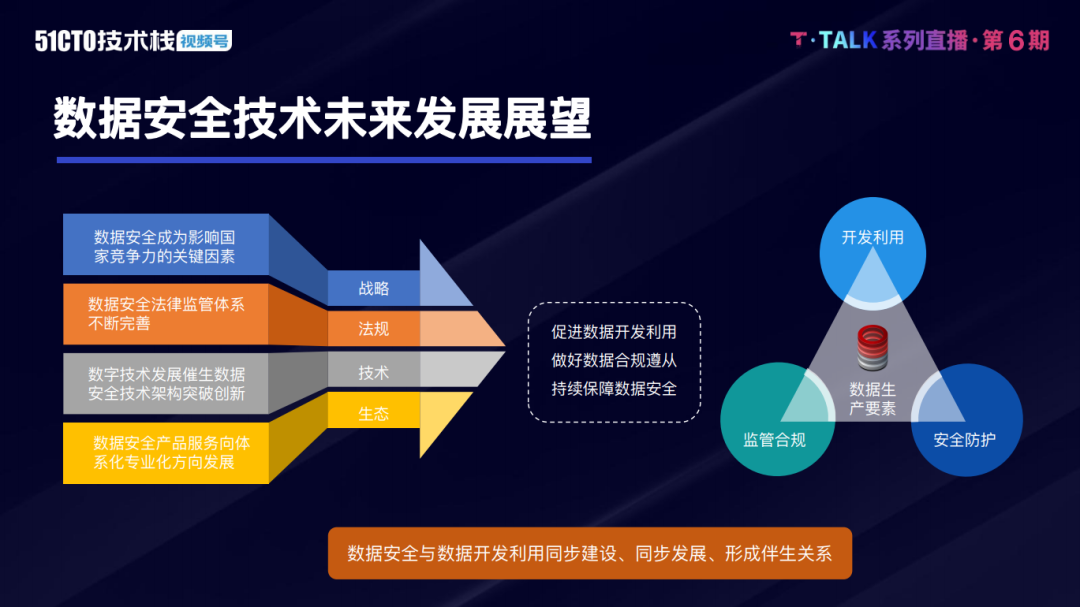 51CTO技术栈 视频号

T·TALK系列直播·第6期

数据安全技术未来发展展望

数据安全成为影响国家竞争力的关键因素

数据安全法律监管体系不断完善

数字技术发展催生数据安全技术架构突破创新

数据安全产品服务向体系化专业化方向发展

战略

法规

技术

生态

促进数据开发利用
做好数据合规遵从
持续保障数据安全

开发利用

数据生产要素

监管合规

安全防护

数据安全与数据开发利用同步建设、同步发展、形成伴生关系